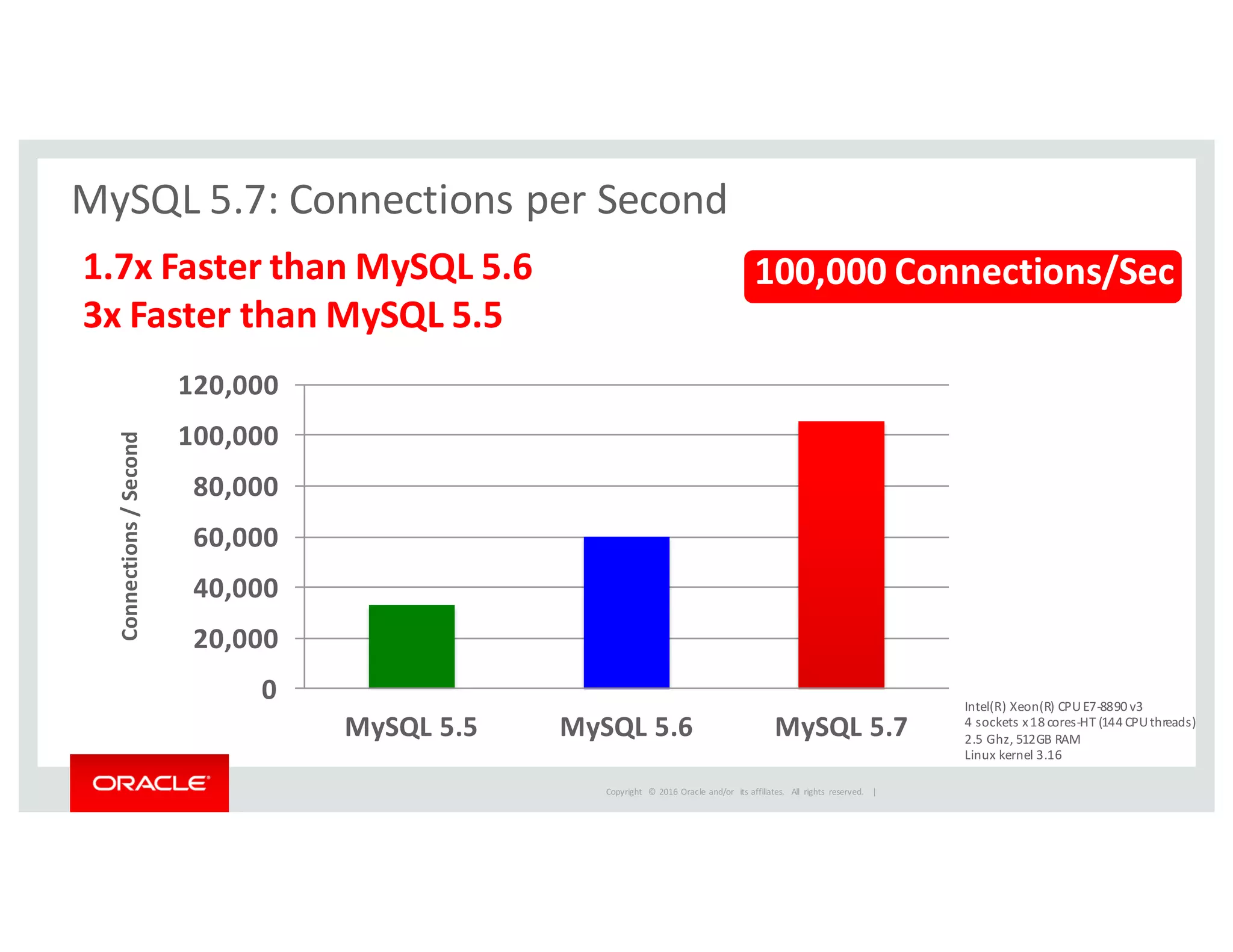 MySQL 5.7: Connections per Second

1.7x Faster than MySQL 5.6
3x Faster than MySQL 5.5

100,000 Connections/Sec

Connections / Second

120,000
100,000
80,000
60,000
40,000
20,000
0

MySQL 5.5
MySQL 5.6
MySQL 5.7

Intel(R) Xeon(R) CPU E7-8890 v3
4 sockets x 18 cores-HT (144 CPU threads)
2.5 Ghz, 512GB RAM
Linux kernel 3.16

ORACLE

Copyright © 2016 Oracle and/or its affiliates. All rights reserved. |